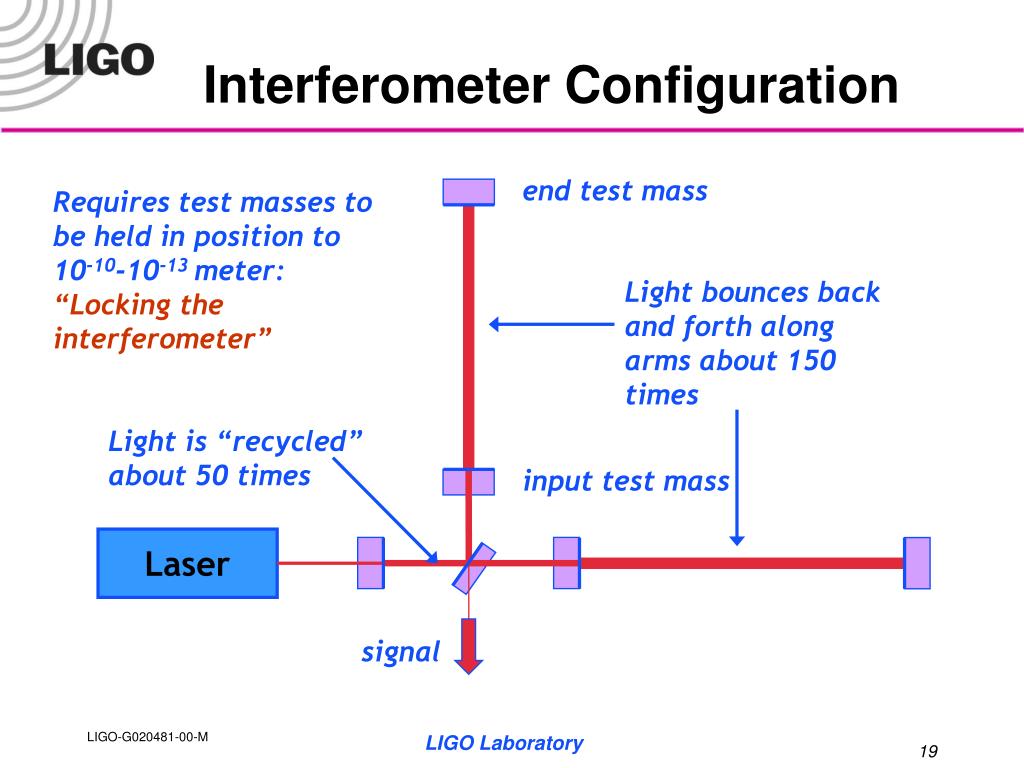 LIGO

Interferometer Configuration

Requires test masses to be held in position to $10^{-10}$-$10^{-13}$ meter: "Locking the interferometer"

end test mass

Light bounces back and forth along arms about 150 times

Light is "recycled" about 50 times

input test mass

Laser

signal

LIGO-G020481-00-M

LIGO Laboratory

19